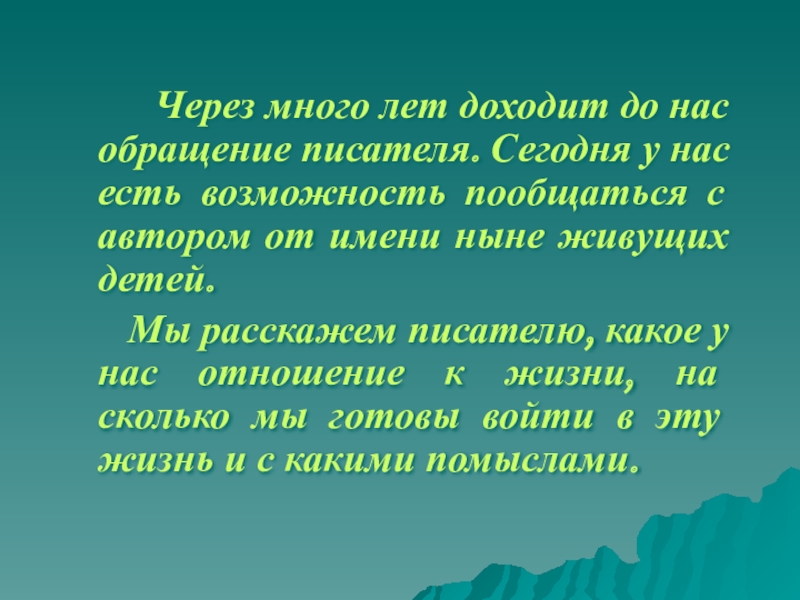 Через много лет доходит до нас обращение писателя. Сегодня у нас есть возможность пообщаться с автором от имени ныне живущих детей.

Мы расскажем писателю, какое у нас отношение к жизни, на сколько мы готовы войти в эту жизнь и с какими помыслами.